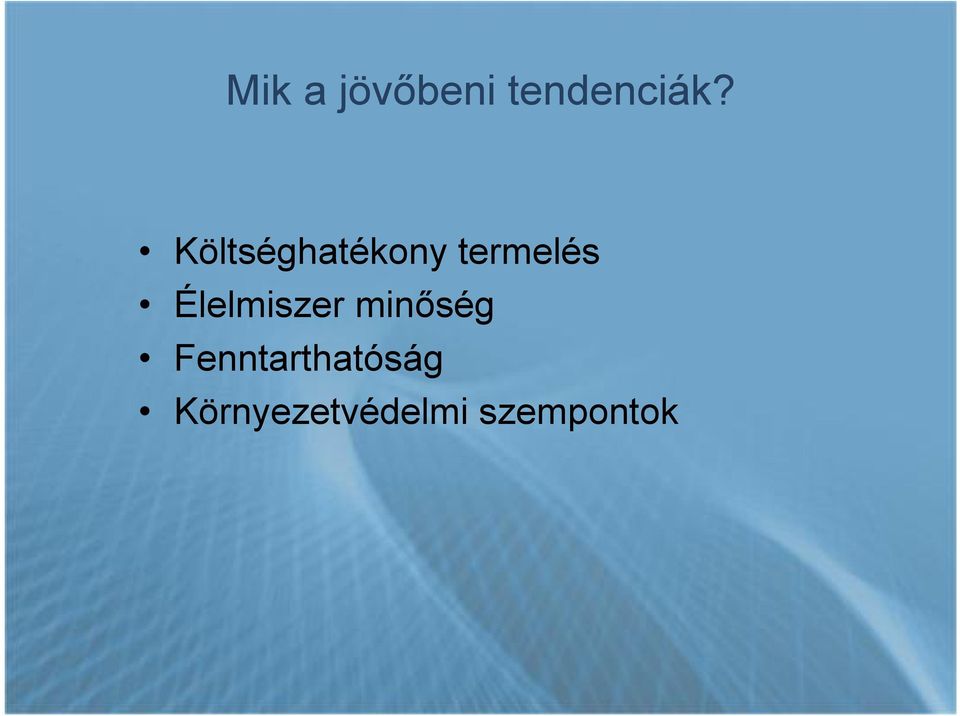 Mik a jövőbeni tendenciák?

• Költséghatékony termelés
• Élelmiszer minőség
• Fenntarthatóság
• Környezetvédelmi szempontok